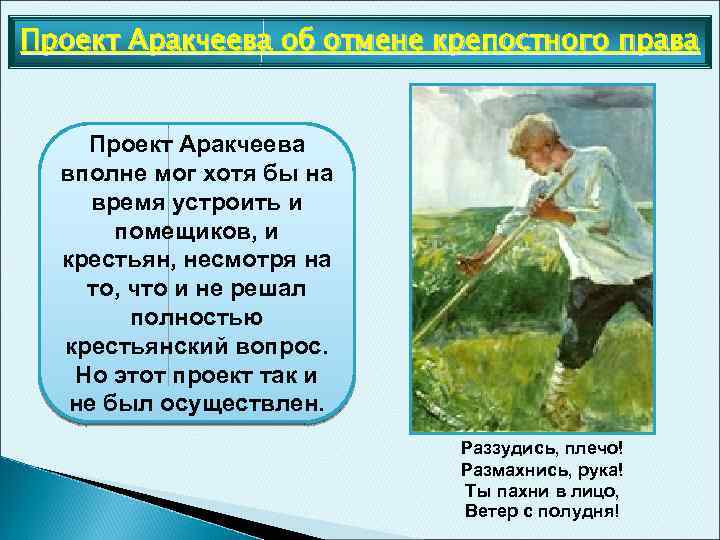 Проект Аракчеева об отмене крепостного права

Проект Аракчеева вполне мог хотя бы на время устроить и помещиков, и крестьян, несмотря на то, что и не решал полностью крестьянский вопрос. Но этот проект так и не был осуществлен.

Раззудись, плечо!
Размахнись, рука!
Ты пахни в лицо,
Ветер с полудня!